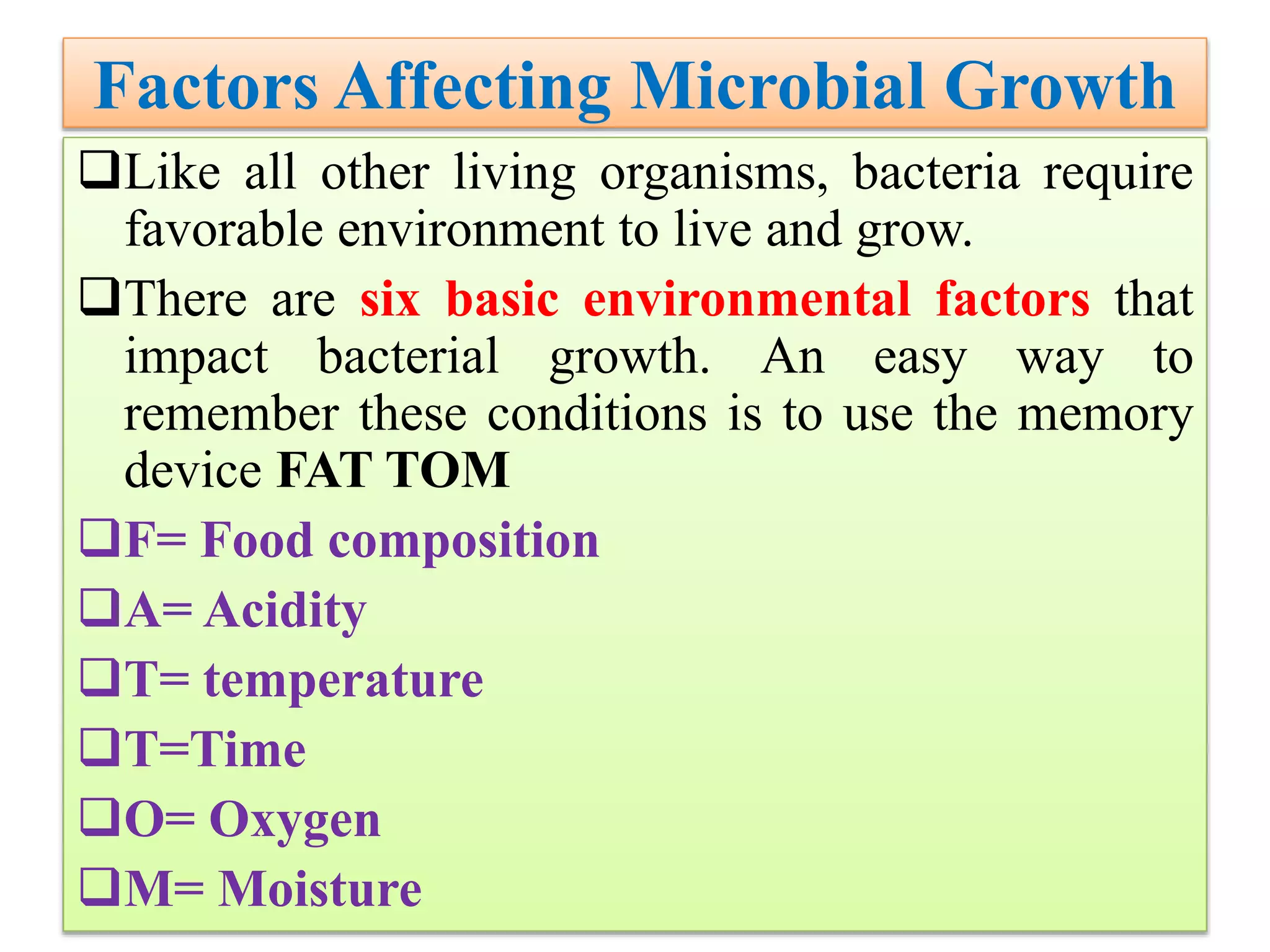 Factors Affecting Microbial Growth

❑Like all other living organisms, bacteria require favorable environment to live and grow.

❑There are six basic environmental factors that impact bacterial growth. An easy way to remember these conditions is to use the memory device FAT TOM

❑F= Food composition

❑A= Acidity

❑T= temperature

❑T=Time

❑O= Oxygen

❑M= Moisture